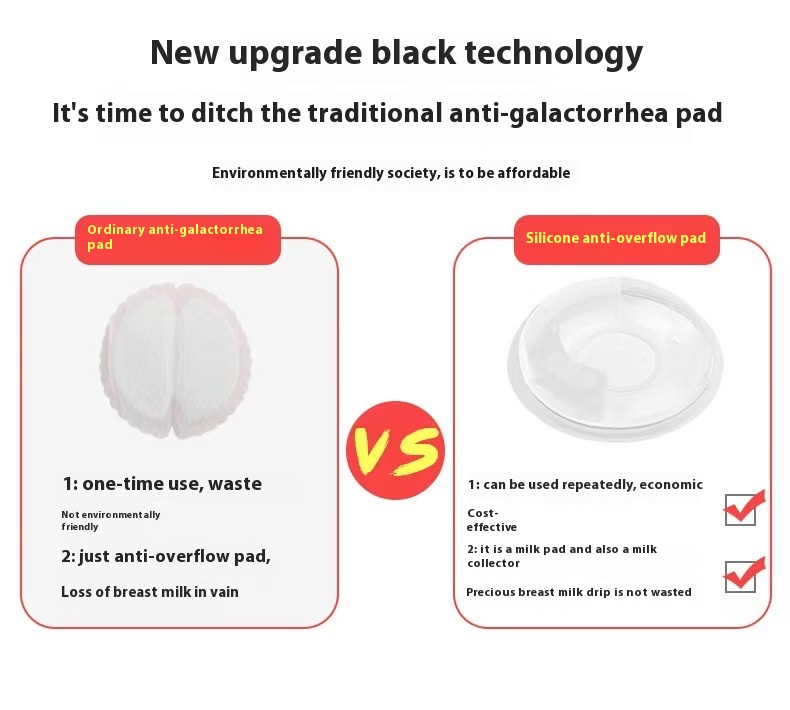 New upgrade black technology

It's time to ditch the traditional anti-galactorrhea pad

Environmentally friendly society, is to be affordable

Ordinary anti-galactorrhea pad

1: one-time use, waste

Not environmentally friendly

2: just anti-overflow pad,

Loss of breast milk in vain

VS

Silicone anti-overflow pad

1: can be used repeatedly, economic

Cost-effective

2: it is a milk pad and also a milk collector

Precious breast milk drip is not wasted